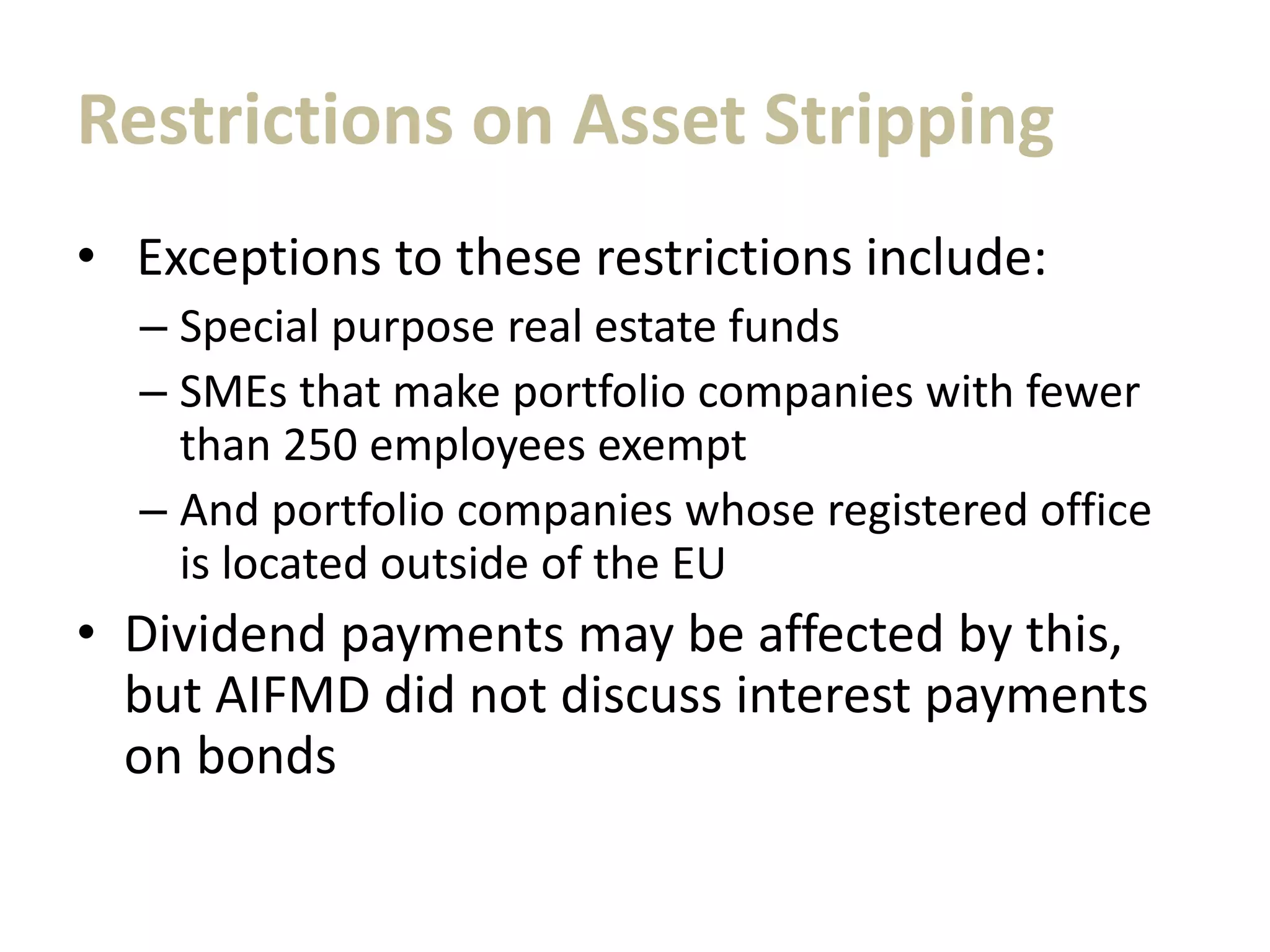 Restrictions on Asset Stripping

• Exceptions to these restrictions include:
– Special purpose real estate funds
– SMEs that make portfolio companies with fewer than 250 employees exempt
– And portfolio companies whose registered office is located outside of the EU

• Dividend payments may be affected by this, but AIFMD did not discuss interest payments on bonds